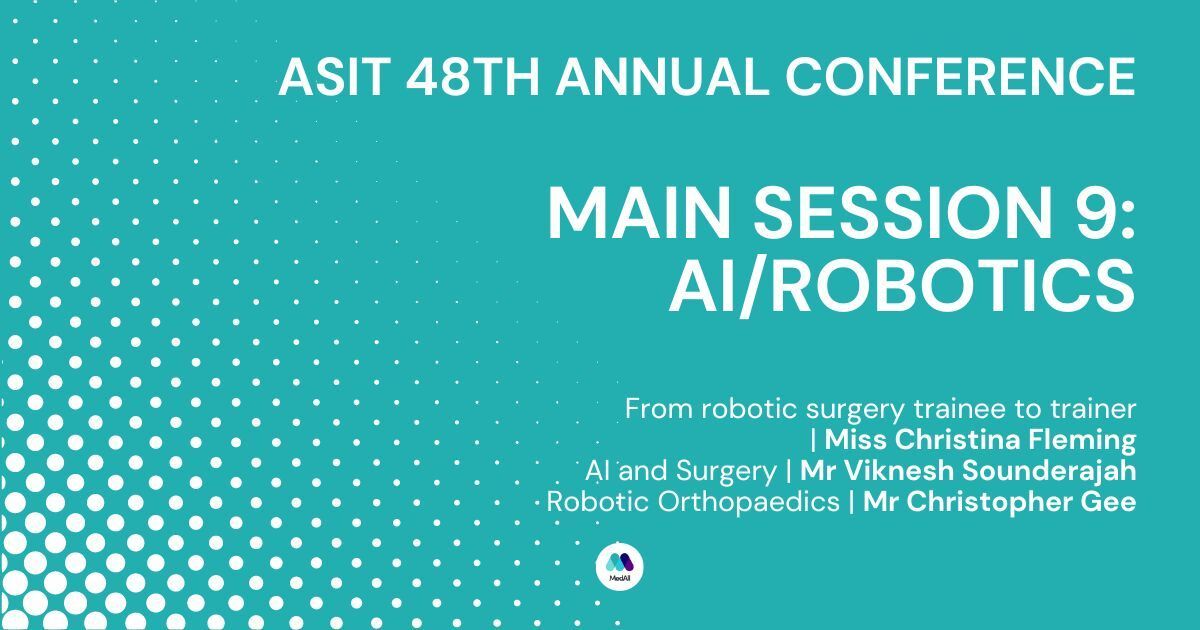 ASIT 48TH ANNUAL CONFERENCE

MAIN SESSION 9: AI/ROBOTICS

From robotic surgery trainee to trainer | Miss Christina Fleming
AI and Surgery | Mr Viknesh Sounderajah
Robotic Orthopaedics | Mr Christopher Gee

MedAll